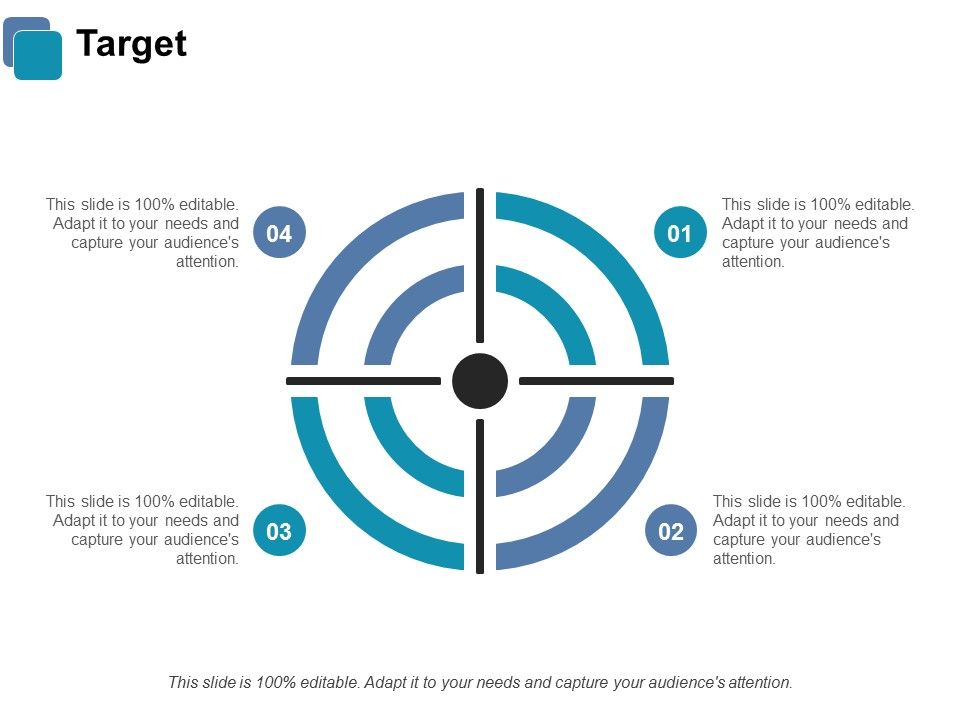 Target

This slide is 100% editable. Adapt it to your needs and capture your audience's attention.

04

01

This slide is 100% editable. Adapt it to your needs and capture your audience's attention.

This slide is 100% editable. Adapt it to your needs and capture your audience's attention.

03

02

This slide is 100% editable. Adapt it to your needs and capture your audience's attention.

This slide is 100% editable. Adapt it to your needs and capture your audience's attention.